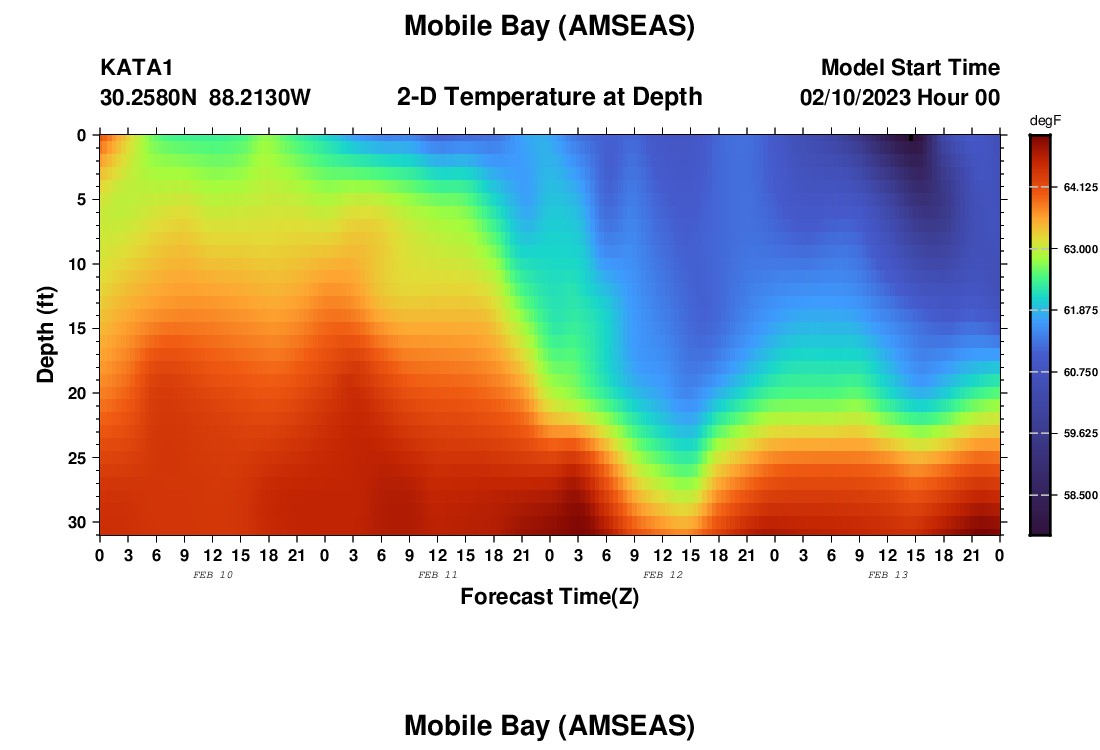 Mobile Bay (AMSEAS)

KATA1
30.2580N 88.2130W

2-D Temperature at Depth

Model Start Time
02/10/2023 Hour 00

degF
64.125
63.000
61.875
60.750
59.625
58.500

Depth (ft)
0
5
10
15
20
25
30

0 3 6 9 12 15 18 21 0 3 6 9 12 15 18 21 0 3 6 9 12 15 18 21 0 3 6 9 12 15 18 21 0

FEB 10
FEB 11
FEB 12
FEB 13

Forecast Time(Z)

Mobile Bay (AMSEAS)